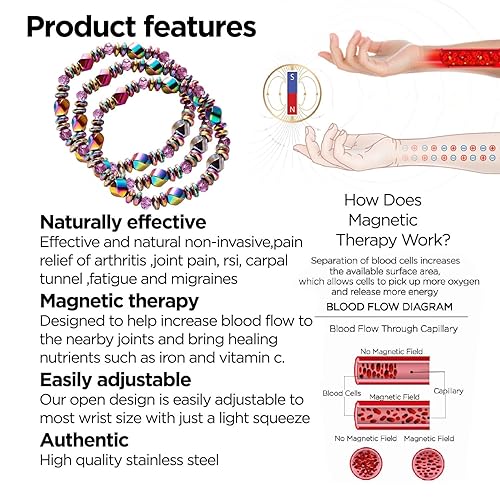 Product features

S
N

Naturally effective
Effective and natural non-invasive,pain relief of arthritis ,joint pain, rsi, carpal tunnel ,fatigue and migraines

Magnetic therapy
Designed to help increase blood flow to the nearby joints and bring healing nutrients such as iron and vitamin c.

Easily adjustable
Our open design is easily adjustable to most wrist size with just a light squeeze

Authentic
High quality stainless steel

How Does Magnetic Therapy Work?

Separation of blood cells increases the available surface area, which allows cells to pick up more oxygen and release more energy

BLOOD FLOW DIAGRAM

Blood Flow Through Capillary

No Magnetic Field
Blood Cells
Magnetic Field
Capillary

No Magnetic Field
Magnetic Field